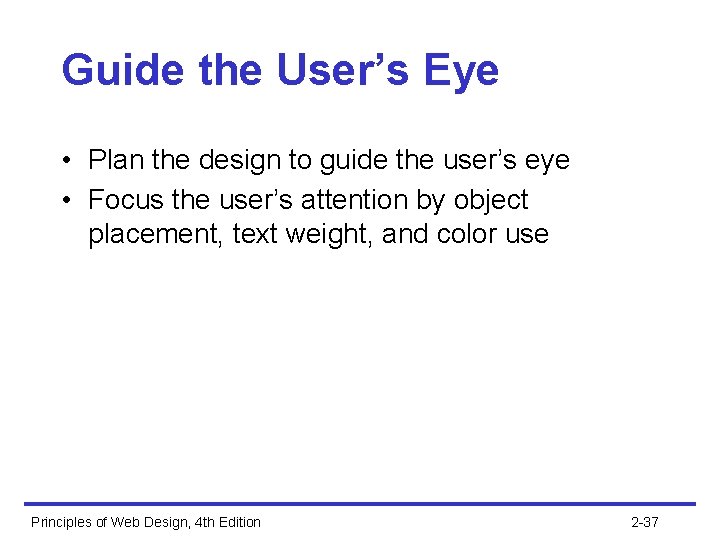 Guide the User’s Eye

• Plan the design to guide the user’s eye
• Focus the user’s attention by object placement, text weight, and color use

Principles of Web Design, 4th Edition

2-37